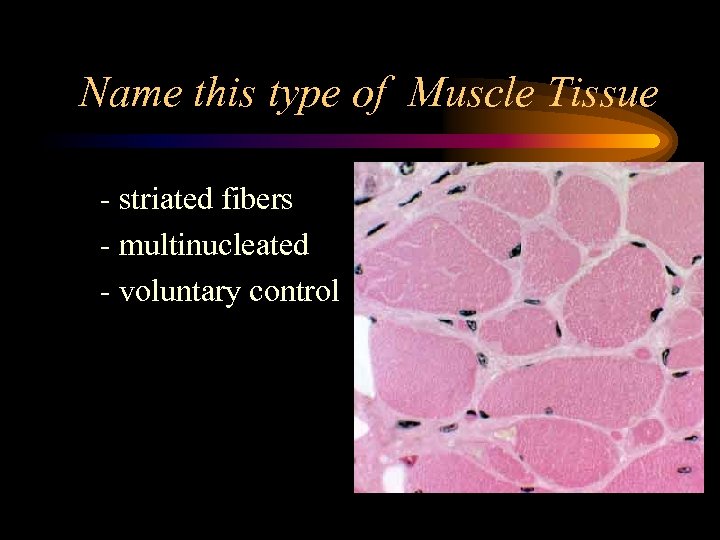 Name this type of Muscle Tissue

- striated fibers
- multinucleated
- voluntary control